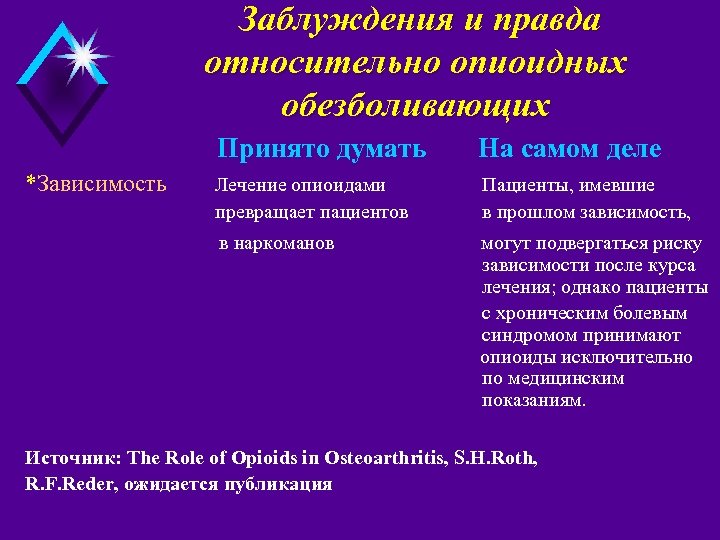 Заблуждения и правда относительно опиоидных обезболивающих

| | Принято думать | На самом деле |
|---|---|---|
| *Зависимость | Лечение опиоидами превращает пациентов в наркоманов | Пациенты, имевшие в прошлом зависимость, могут подвергаться риску зависимости после курса лечения; однако пациенты с хроническим болевым синдромом принимают опиоиды исключительно по медицинским показаниям. |

Источник: The Role of Opioids in Osteoarthritis, S.H.Roth, R.F.Reder, ожидается публикация